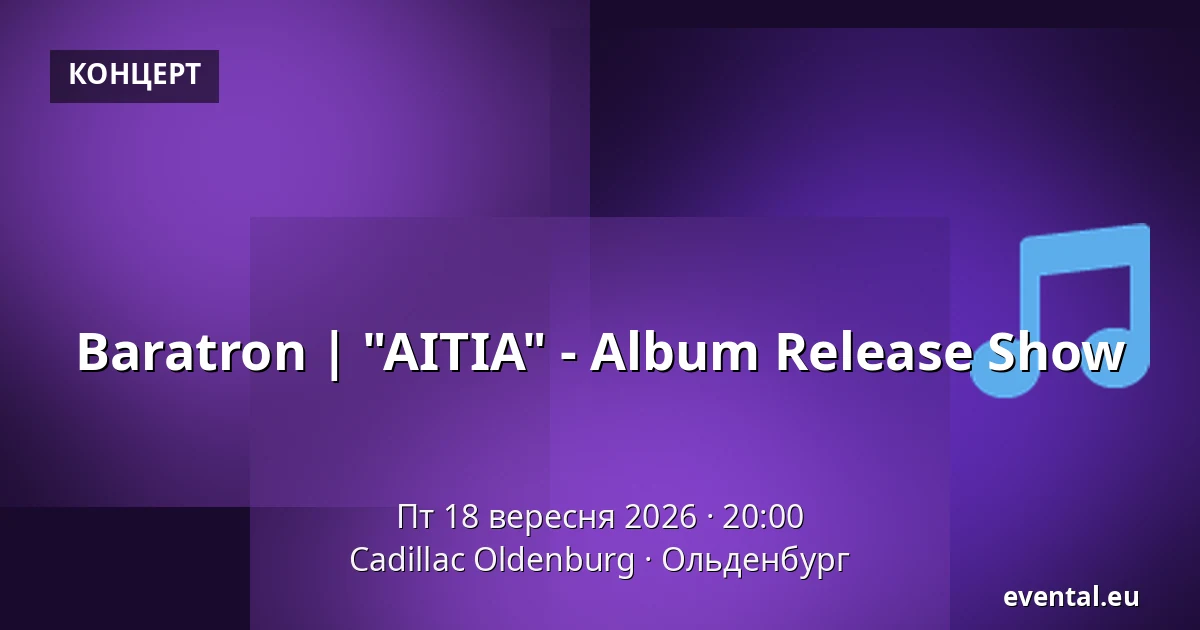 КОНЦЕРТ

Baratron | "AITIA" - Album Release Show

Пт 18 вересня 2026 · 20:00
Cadillac Oldenburg · Ольденбург

evental.eu